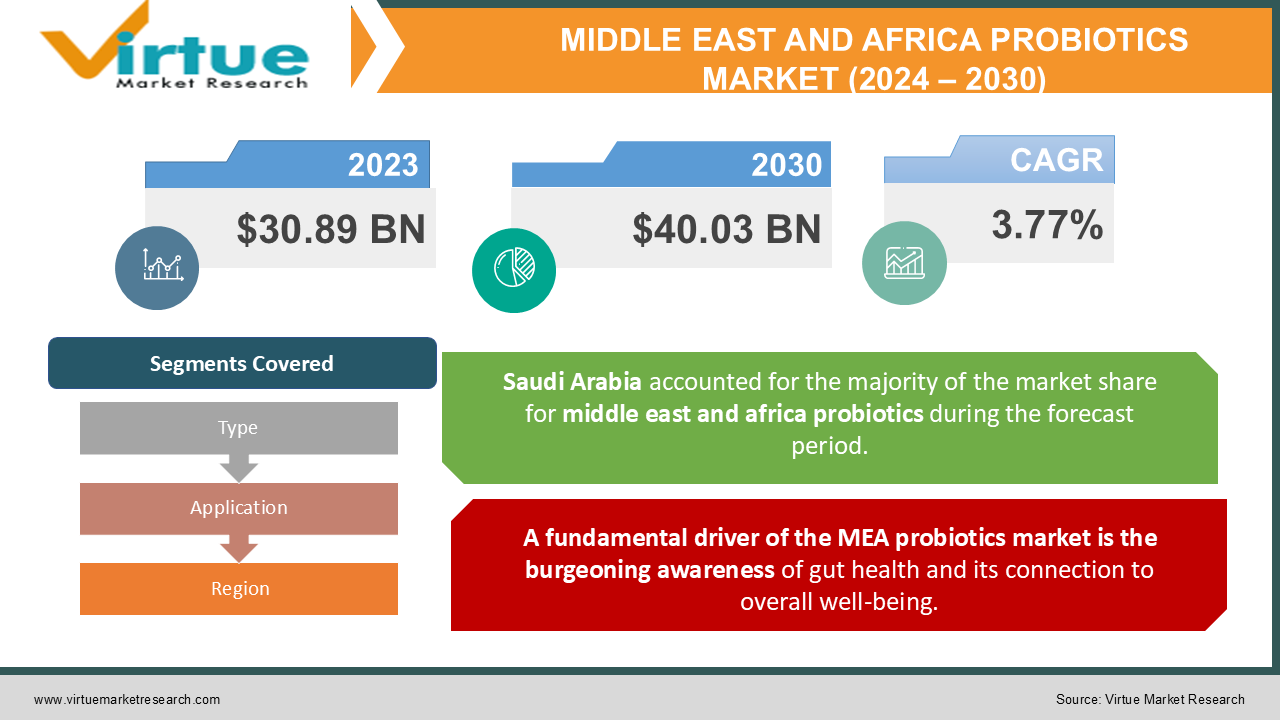 Virtue
Market Research

MIDDLE EAST AND AFRICA PROBIOTICS MARKET (2024 – 2030)

2023
$30.89 BN

2030
$40.03 BN

CAGR
3.77%

Segments Covered

Type

Application

Region

Saudi Arabia accounted for the majority of the market share for middle east and africa probiotics during the forecast period.

A fundamental driver of the MEA probiotics market is the burgeoning awareness of gut health and its connection to overall well-being.

www.virtuemarketresearch.com

Source: Virtue Market Research